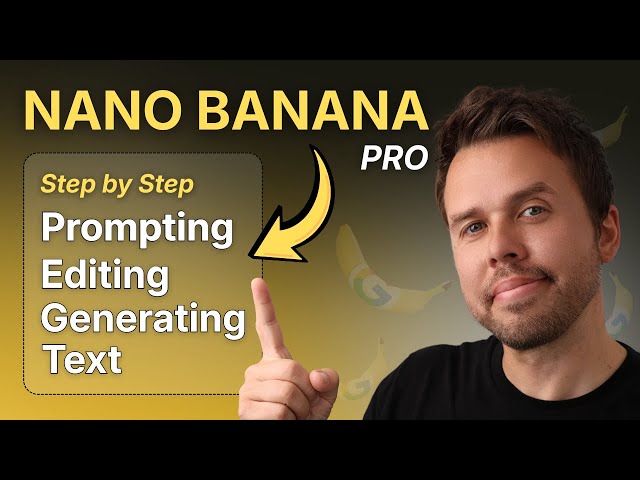 NANO BANANA
PRO

Step by Step
Prompting
Editing
Generating
Text